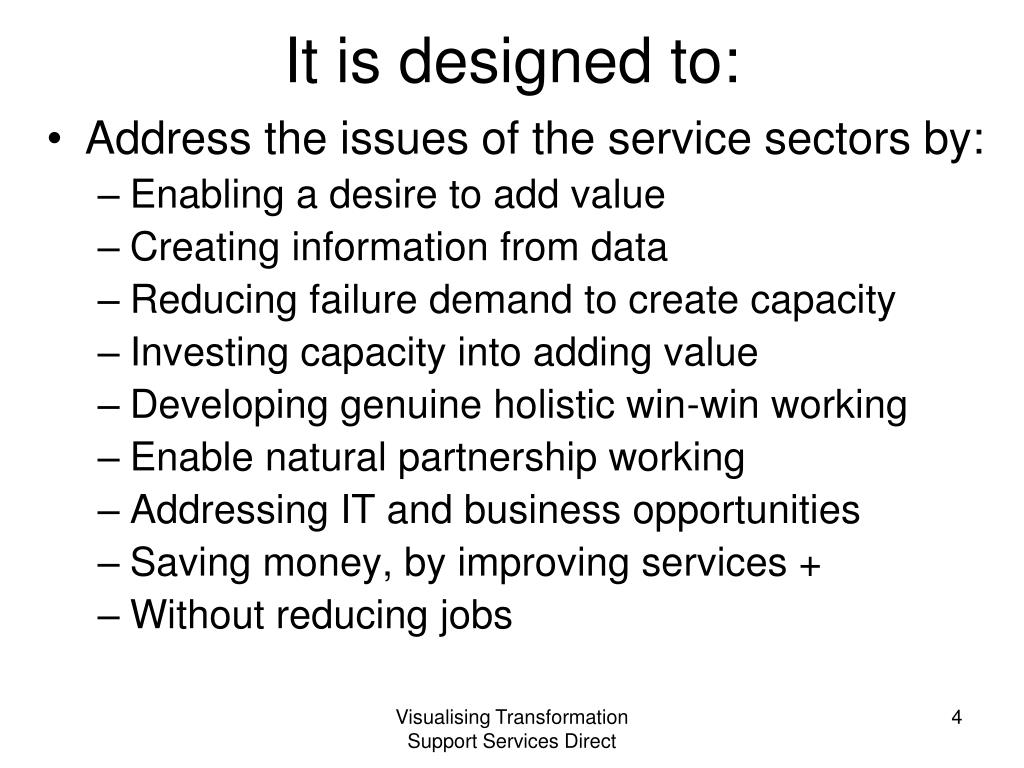 It is designed to:

• Address the issues of the service sectors by:
– Enabling a desire to add value
– Creating information from data
– Reducing failure demand to create capacity
– Investing capacity into adding value
– Developing genuine holistic win-win working
– Enable natural partnership working
– Addressing IT and business opportunities
– Saving money, by improving services +
– Without reducing jobs

Visualising Transformation
Support Services Direct

4